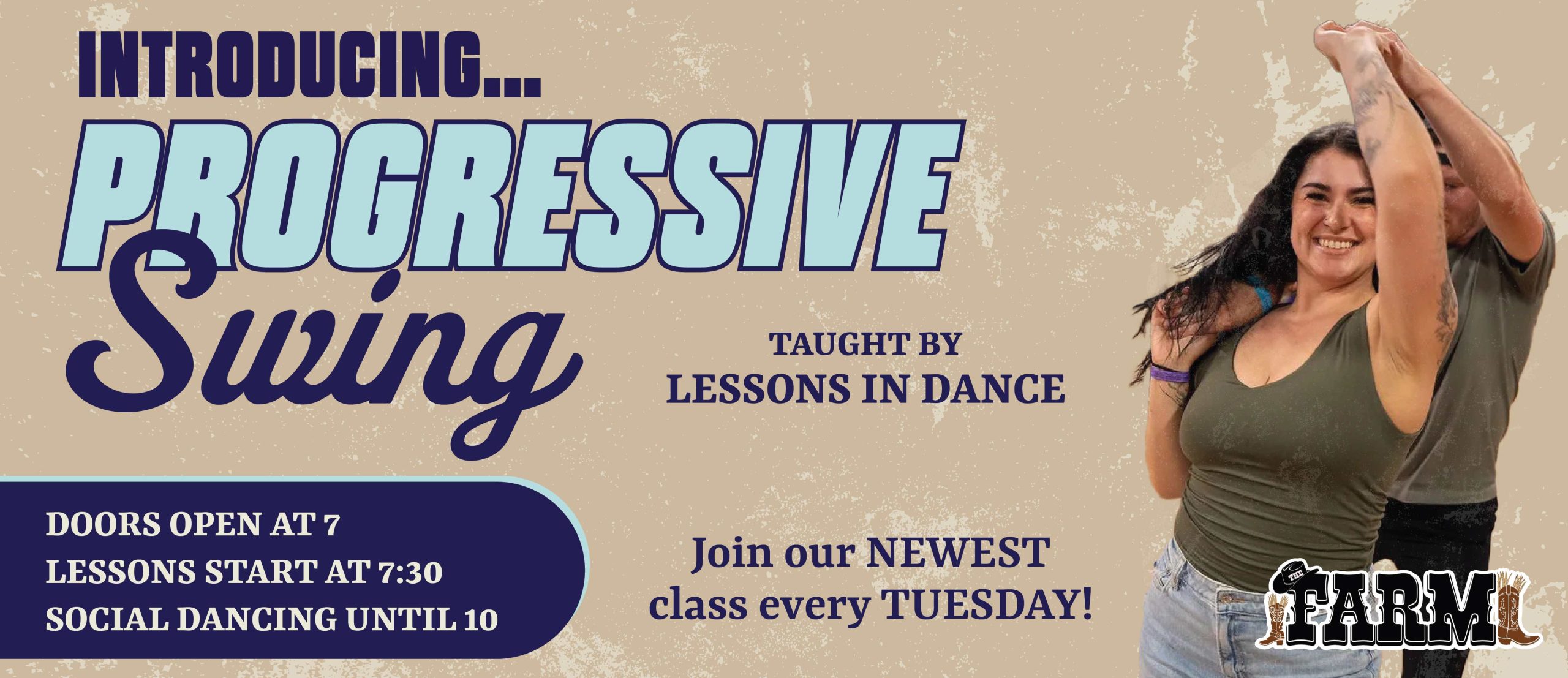 INTRODUCING...

PROGRESSIVE Swing

TAUGHT BY
LESSONS IN DANCE

DOORS OPEN AT 7
LESSONS START AT 7:30
SOCIAL DANCING UNTIL 10

Join our NEWEST class every TUESDAY!

THE FARM